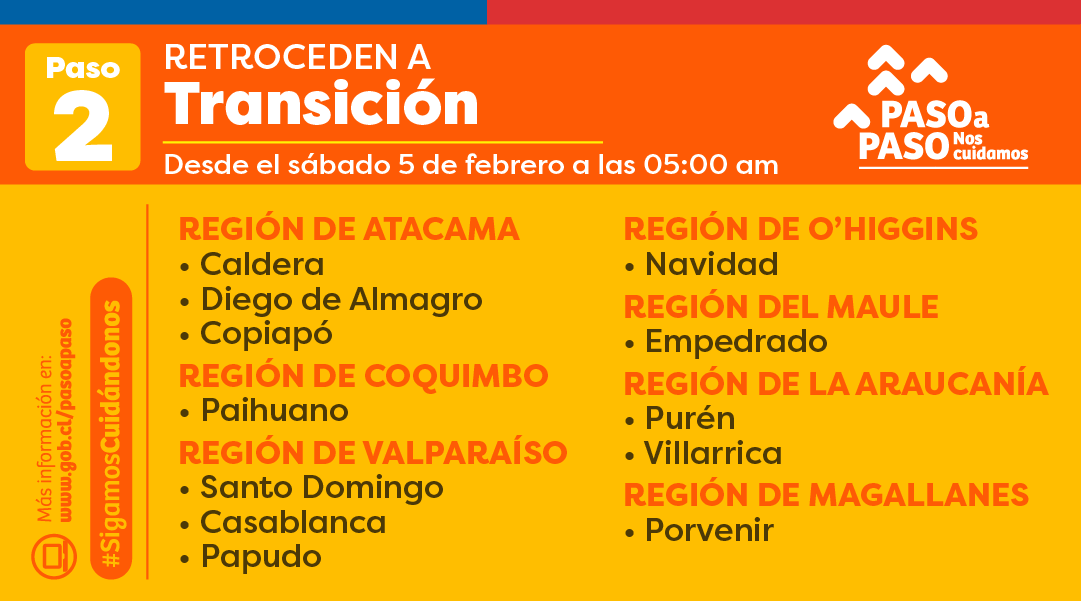 Paso 2

RETROCEDEN A
Transición

Desde el sábado 5 de febrero a las 05:00 am

PASO a PASO Nos cuidamos

Más información en: www.gob.cl/pasoapaso

#SigamosCuidándonos

REGIÓN DE ATACAMA
• Caldera
• Diego de Almagro
• Copiapó
REGIÓN DE COQUIMBO
• Paihuano
REGIÓN DE VALPARAÍSO
• Santo Domingo
• Casablanca
• Papudo

REGIÓN DE O'HIGGINS
• Navidad
REGIÓN DEL MAULE
• Empedrado
REGIÓN DE LA ARAUCANÍA
• Purén
• Villarrica
REGIÓN DE MAGALLANES
• Porvenir